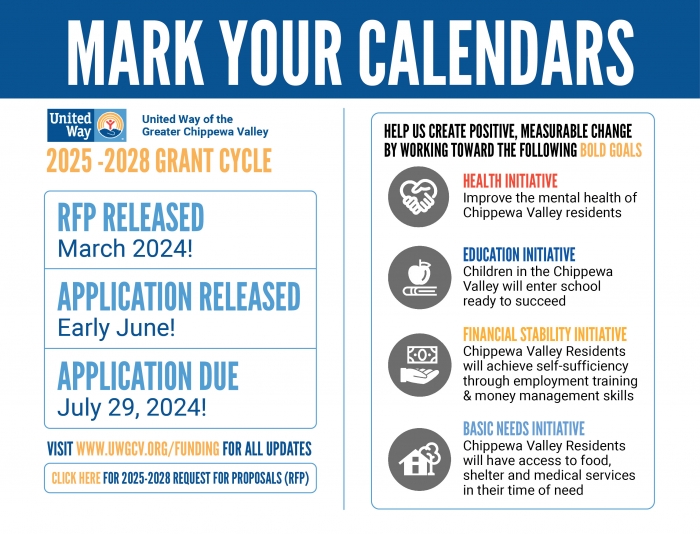 MARK YOUR CALENDARS

United Way

United Way of the Greater Chippewa Valley

2025 -2028 GRANT CYCLE

RFP RELEASED
March 2024!

APPLICATION RELEASED
Early June!

APPLICATION DUE
July 29, 2024!

VISIT WWW.UWGCV.ORG/FUNDING FOR ALL UPDATES

CLICK HERE FOR 2025-2028 REQUEST FOR PROPOSALS (RFP)

HELP US CREATE POSITIVE, MEASURABLE CHANGE BY WORKING TOWARD THE FOLLOWING BOLD GOALS

HEALTH INITIATIVE
Improve the mental health of Chippewa Valley residents

EDUCATION INITIATIVE
Children in the Chippewa Valley will enter school ready to succeed

FINANCIAL STABILITY INITIATIVE
Chippewa Valley Residents will achieve self-sufficiency through employment training & money management skills

BASIC NEEDS INITIATIVE
Chippewa Valley Residents will have access to food, shelter and medical services in their time of need